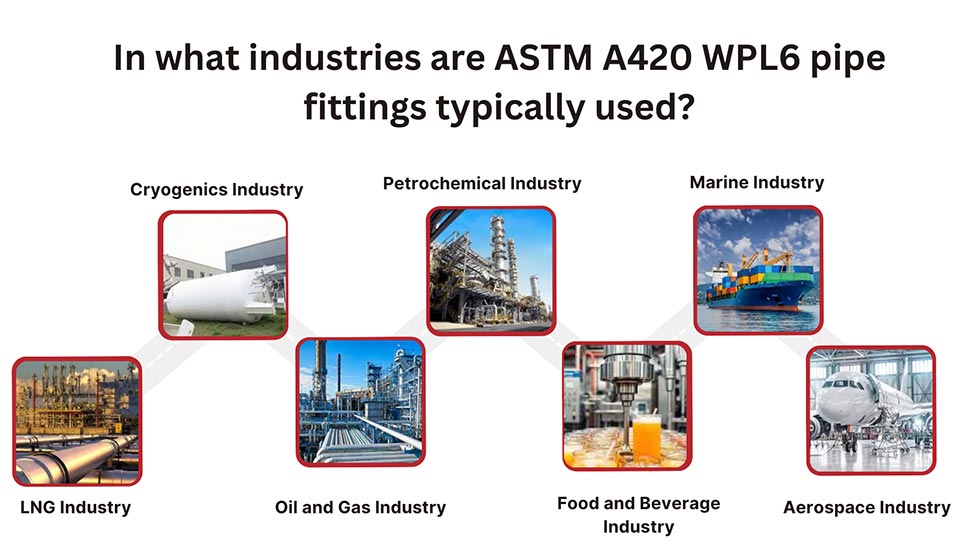 In what industries are ASTM A420 WPL6 pipe fittings typically used?

Cryogenics Industry

Petrochemical Industry

Marine Industry

LNG Industry

Oil and Gas Industry

Food and Beverage Industry

Aerospace Industry